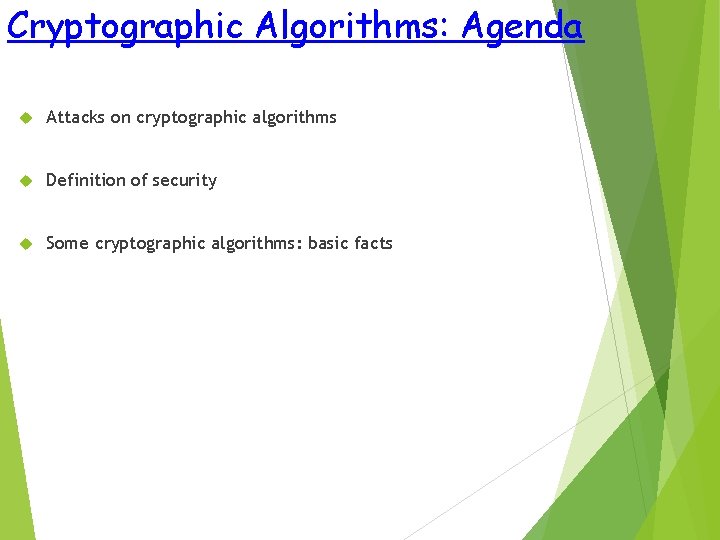 Cryptographic Algorithms: Agenda

Attacks on cryptographic algorithms

Definition of security

Some cryptographic algorithms: basic facts